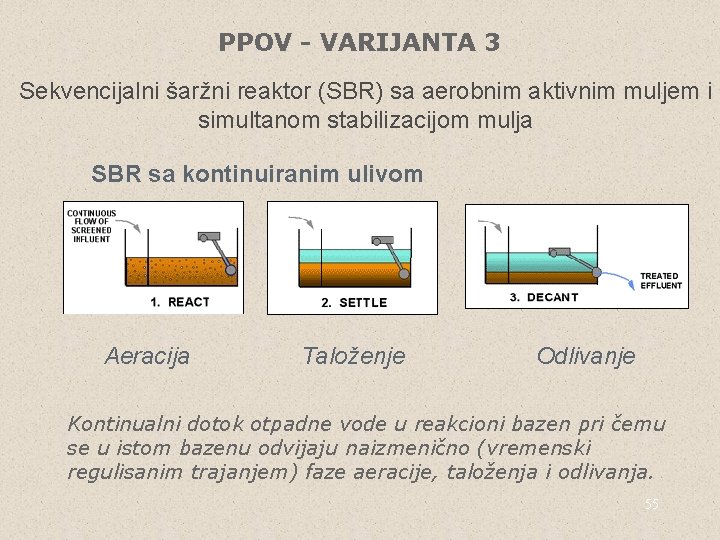 PPOV - VARIJANTA 3

Sekvencijalni šaržni reaktor (SBR) sa aerobnim aktivnim muljem i simultanom stabilizacijom mulja

SBR sa kontinuiranim ulivom

CONTINUOUS FLOW OF SCREENED INFLUENT

1. REACT

2. SETTLE

3. DECANT

TREATED EFFLUENT

Aeracija

Taloženje

Odlivanje

Kontinualni dotok otpadne vode u reakcioni bazen pri čemu se u istom bazenu odvijaju naizmenično (vremenski regulisanim trajanjem) faze aeracije, taloženja i odlivanja.

55